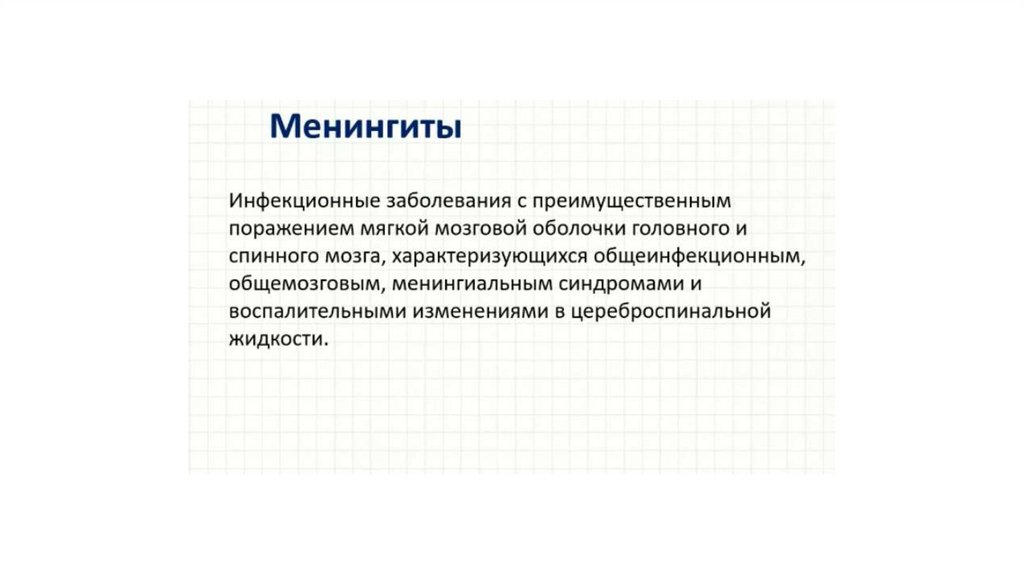 Менингиты

Инфекционные заболевания с преимущественным поражением мягкой мозговой оболочки головного и спинного мозга, характеризующихся общеинфекционным, общемозговым, менингиальным синдромами и воспалительными изменениями в цереброспинальной жидкости.